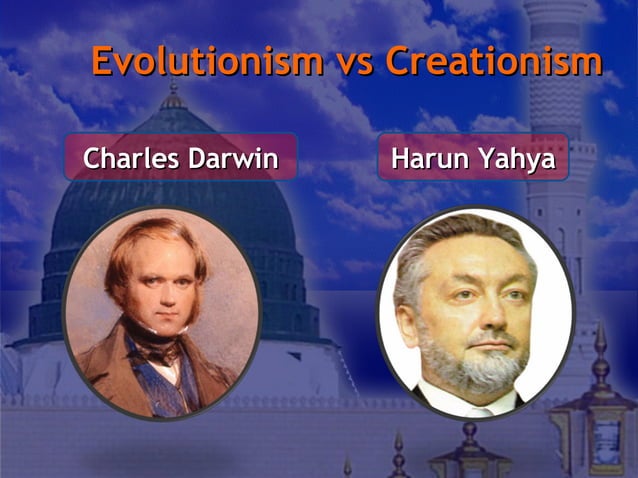 Evolutionism vs Creationism

Charles Darwin

Harun Yahya